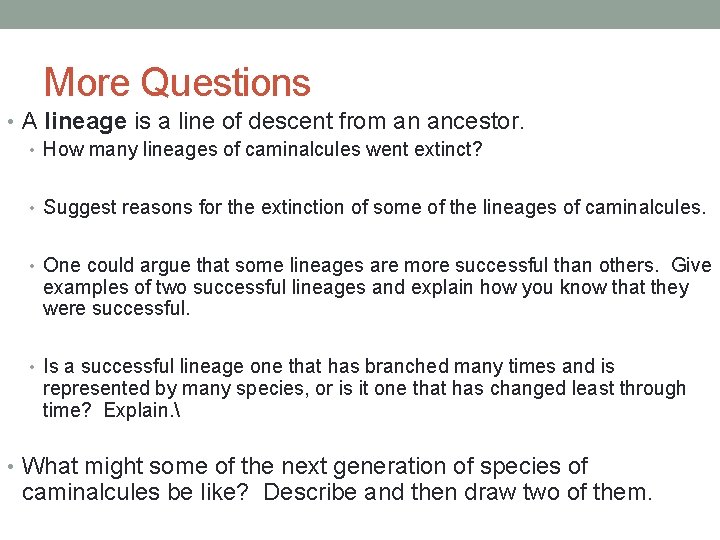 More Questions

• A lineage is a line of descent from an ancestor.

• How many lineages of caminalcules went extinct?

• Suggest reasons for the extinction of some of the lineages of caminalcules.

• One could argue that some lineages are more successful than others. Give examples of two successful lineages and explain how you know that they were successful.

• Is a successful lineage one that has branched many times and is represented by many species, or is it one that has changed least through time? Explain.\

• What might some of the next generation of species of caminalcules be like? Describe and then draw two of them.